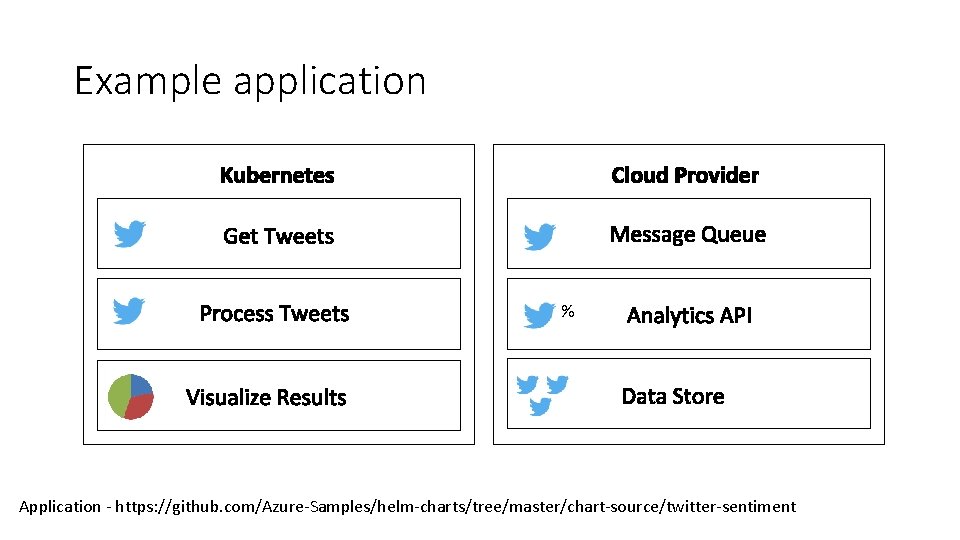 Example application

Kubernetes

Get Tweets

Process Tweets

Visualize Results

Cloud Provider

Message Queue

%

Analytics API

Data Store

Application - https://github.com/Azure-Samples/helm-charts/tree/master/chart-source/twitter-sentiment